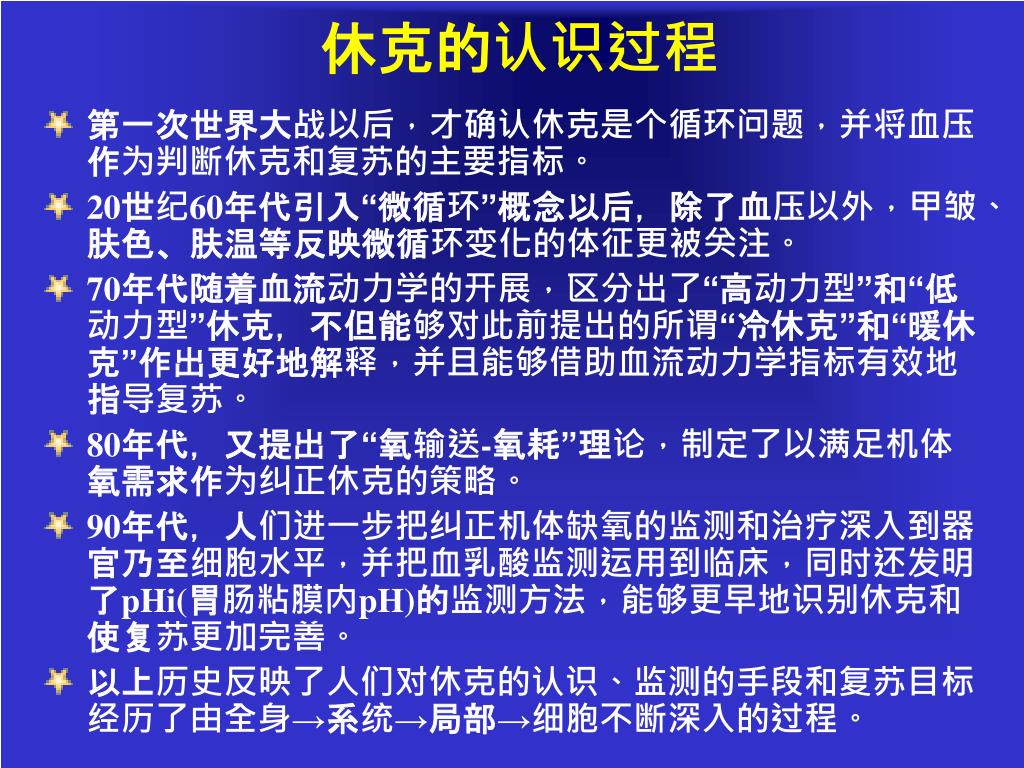 休克的认识过程

第一次世界大战以后，才确认休克是个循环问题，并将血压作为判断休克和复苏的主要指标。

20世纪60年代引入“微循环”概念以后，除了血压以外，甲皱、肤色、肤温等反映微循环变化的体征更被关注。

70年代随着血流动力学的开展，区分出了“高动力型”和“低动力型”休克，不但能够对此前提出的所谓“冷休克”和“暖休克”作出更好地解释，并且能够借助血流动力学指标有效地指导复苏。

80年代，又提出了“氧输送-氧耗”理论，制定了以满足机体氧需求作为纠正休克的策略。

90年代，人们进一步把纠正机体缺氧的监测和治疗深入到器官乃至细胞水平，并把血乳酸监测运用到临床，同时还发明了pHi(胃肠粘膜内pH)的监测方法，能够更早地识别休克和使复苏更加完善。

以上历史反映了人们对休克的认识、监测的手段和复苏目标经历了由全身→系统→局部→细胞不断深入的过程。